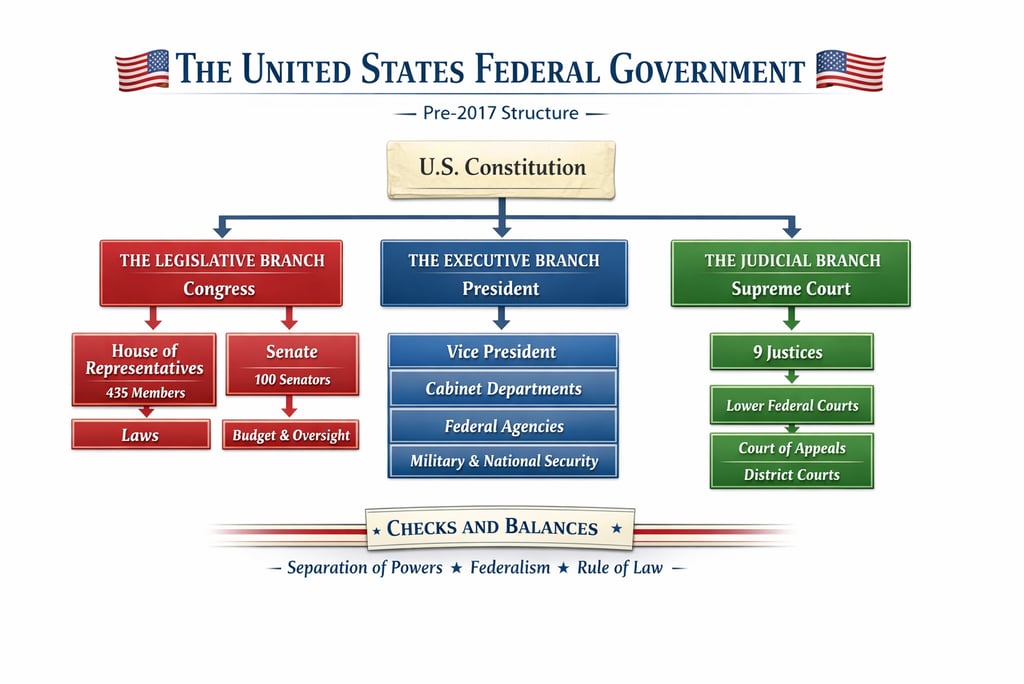 THE UNITED STATES FEDERAL GOVERNMENT

— Pre-2017 Structure —

U.S. Constitution

THE LEGISLATIVE BRANCH
Congress

House of Representatives
435 Members

Laws

Senate
100 Senators

Budget & Oversight

THE EXECUTIVE BRANCH
President

Vice President

Cabinet Departments

Federal Agencies

Military & National Security

THE JUDICIAL BRANCH
Supreme Court

9 Justices

Lower Federal Courts

Court of Appeals

District Courts

★ CHECKS AND BALANCES ★

— Separation of Powers ★ Federalism ★ Rule of Law —